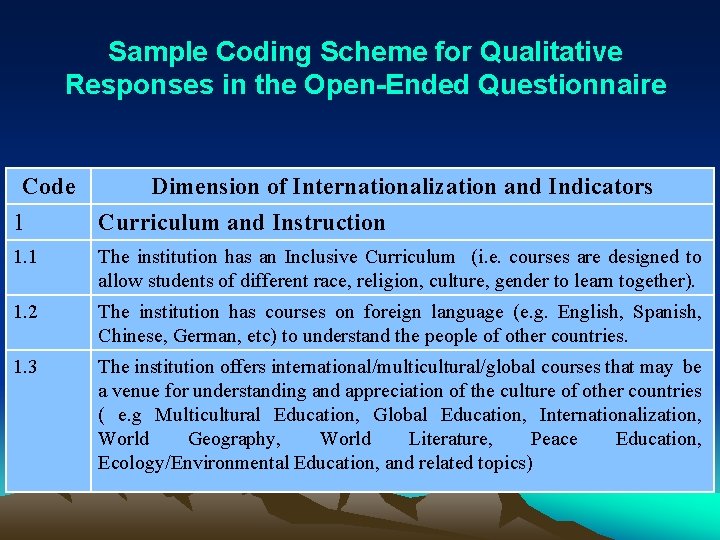 Sample Coding Scheme for Qualitative Responses in the Open-Ended Questionnaire

| Code | Dimension of Internationalization and Indicators |
|---|---|
| 1 | Curriculum and Instruction |
| 1.1 | The institution has an Inclusive Curriculum (i.e. courses are designed to allow students of different race, religion, culture, gender to learn together). |
| 1.2 | The institution has courses on foreign language (e.g. English, Spanish, Chinese, German, etc) to understand the people of other countries. |
| 1.3 | The institution offers international/multicultural/global courses that may be a venue for understanding and appreciation of the culture of other countries ( e.g Multicultural Education, Global Education, Internationalization, World Geography, World Literature, Peace Education, Ecology/Environmental Education, and related topics) |